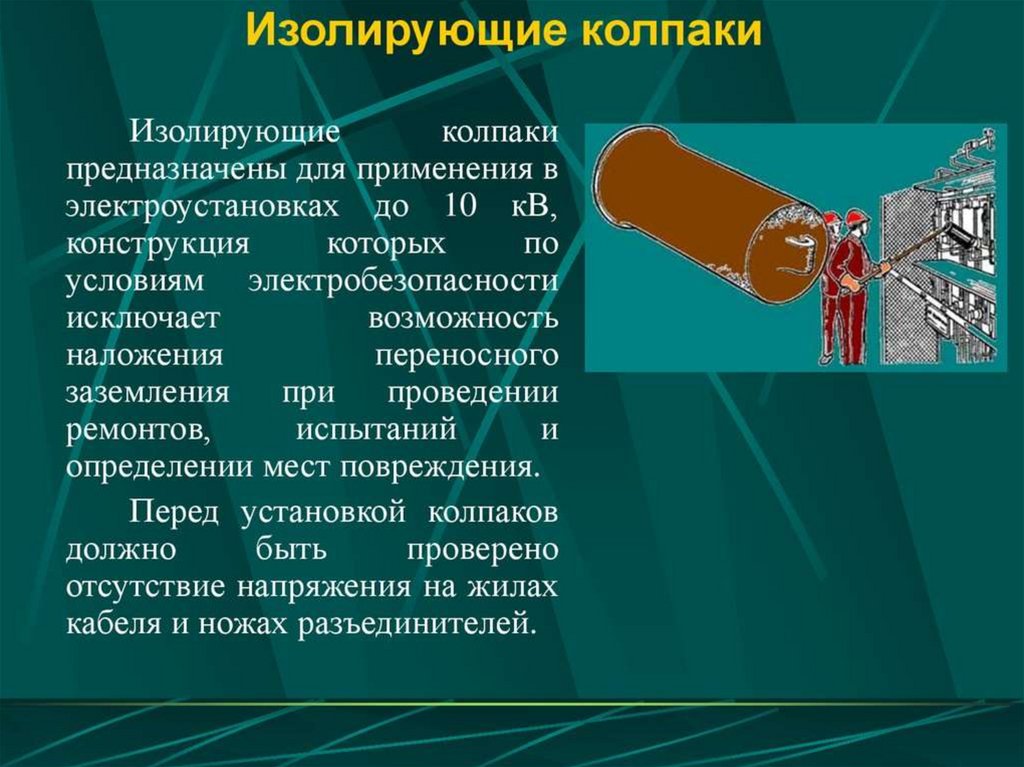 Изолирующие колпаки

Изолирующие колпаки предназначены для применения в электроустановках до 10 кВ, конструкция которых по условиям электробезопасности исключает возможность наложения переносного заземления при проведении ремонтов, испытаний и определении мест повреждения.

Перед установкой колпаков должно быть проверено отсутствие напряжения на жилах кабеля и ножах разъединителей.